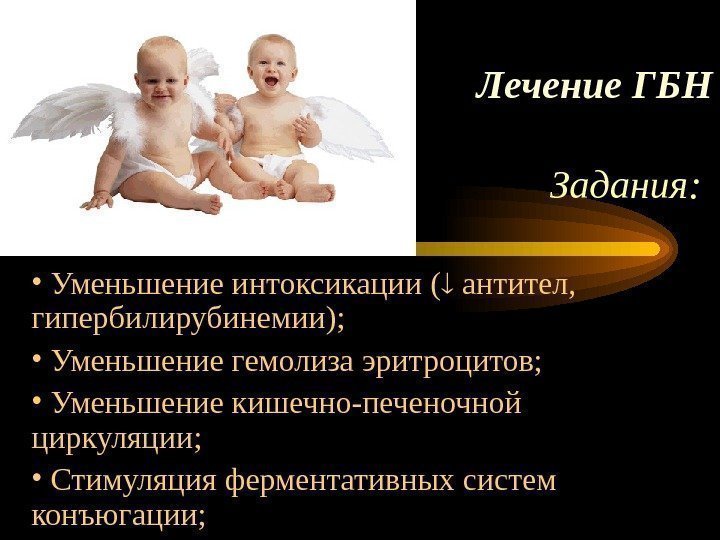 Лечение ГБН

Задания:

• Уменьшение интоксикации (↓ антител, гипербилирубинемии);

• Уменьшение гемолиза эритроцитов;

• Уменьшение кишечно-печеночной циркуляции;

• Стимуляция ферментативных систем конъюгации;